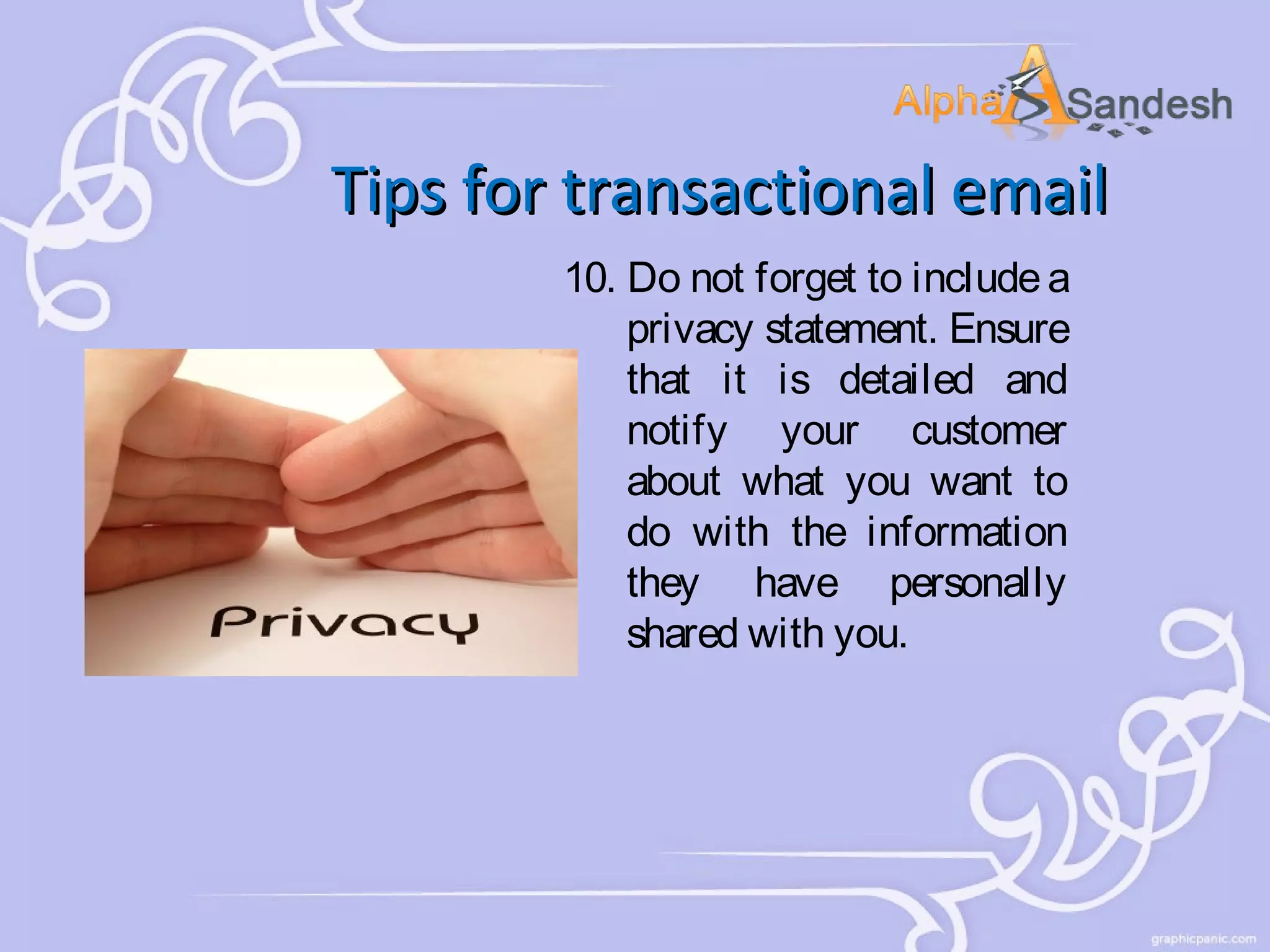 Alpha Sandesh

Tips for transactional email

10. Do not forget to include a privacy statement. Ensure that it is detailed and notify your customer about what you want to do with the information they have personally shared with you.

Privacy

graphicpanic.com